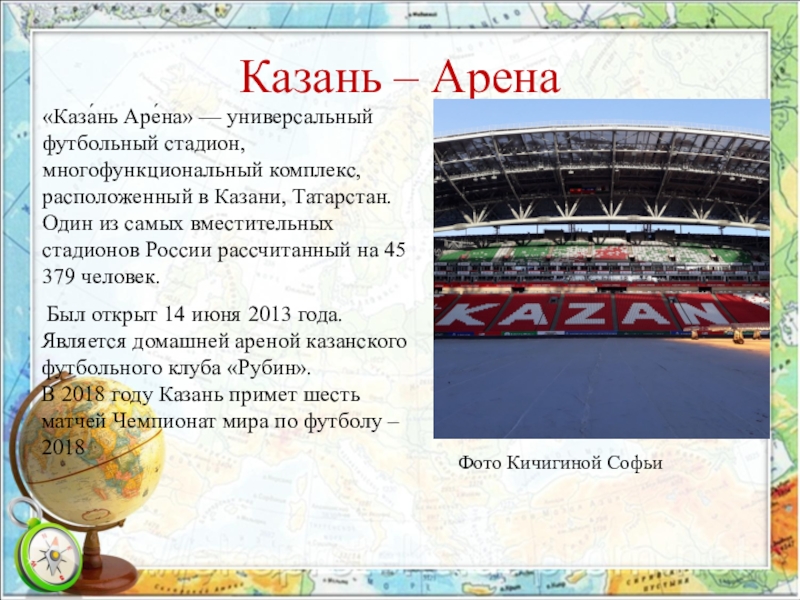 Казань – Арена

«Каза́нь Аре́на» — универсальный футбольный стадион, многофункциональный комплекс, расположенный в Казани, Татарстан. Один из самых вместительных стадионов России рассчитанный на 45 379 человек.

Был открыт 14 июня 2013 года. Является домашней ареной казанского футбольного клуба «Рубин».
В 2018 году Казань примет шесть матчей Чемпионат мира по футболу – 2018

KAZAN

Фото Кичигиной Софьи